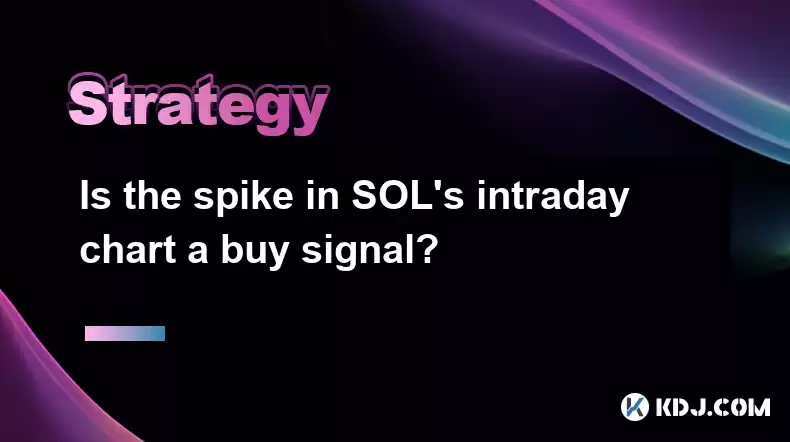 Strategy

Is the spike in SOL's intraday chart a buy signal?

KDJ.COM